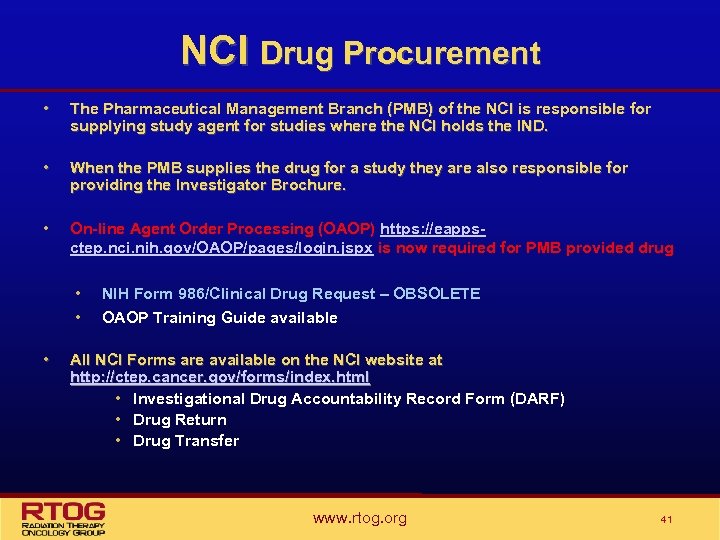 NCI Drug Procurement

• The Pharmaceutical Management Branch (PMB) of the NCI is responsible for supplying study agent for studies where the NCI holds the IND.

• When the PMB supplies the drug for a study they are also responsible for providing the Investigator Brochure.

• On-line Agent Order Processing (OAOP) https://eapps-ctep.nci.nih.gov/OAOP/pages/login.jspx is now required for PMB provided drug

• NIH Form 986/Clinical Drug Request – OBSOLETE
• OAOP Training Guide available

• All NCI Forms are available on the NCI website at http://ctep.cancer.gov/forms/index.html
• Investigational Drug Accountability Record Form (DARF)
• Drug Return
• Drug Transfer

RTOG
RADIATION THERAPY ONCOLOGY GROUP

www.rtog.org

41